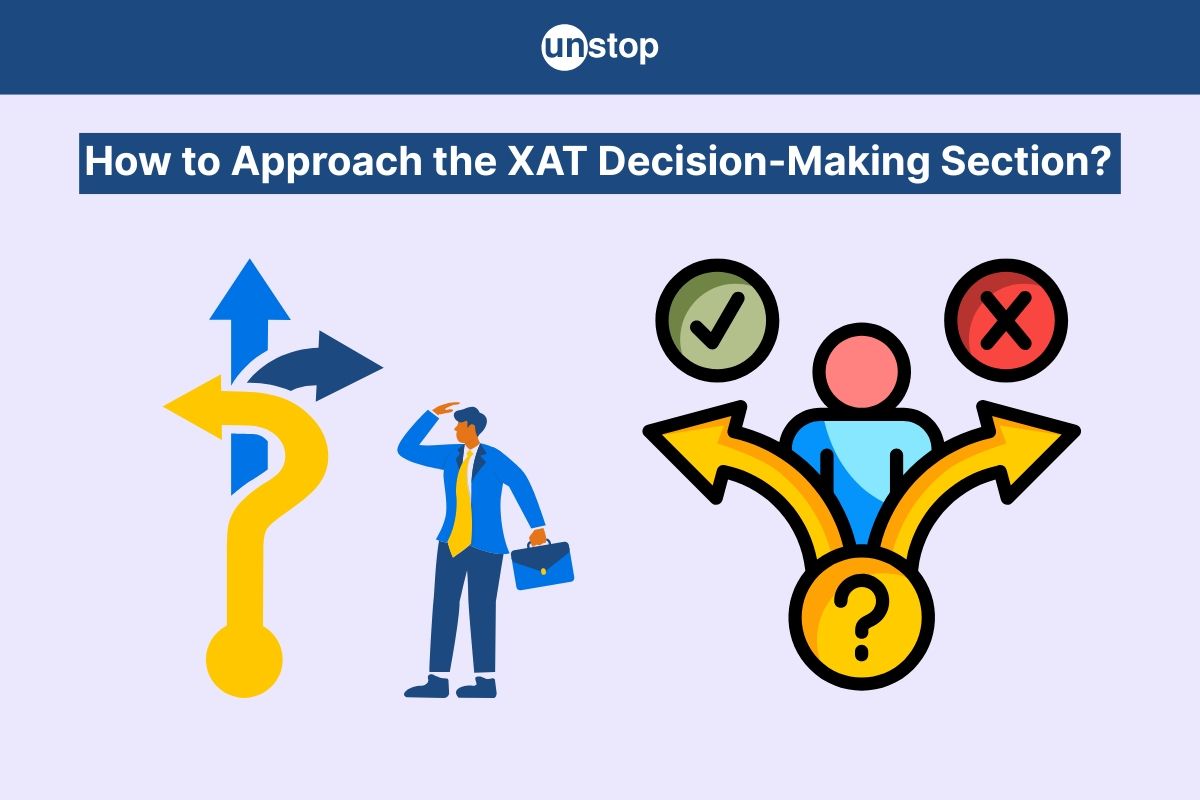 unstop

How to Approach the XAT Decision-Making Section?